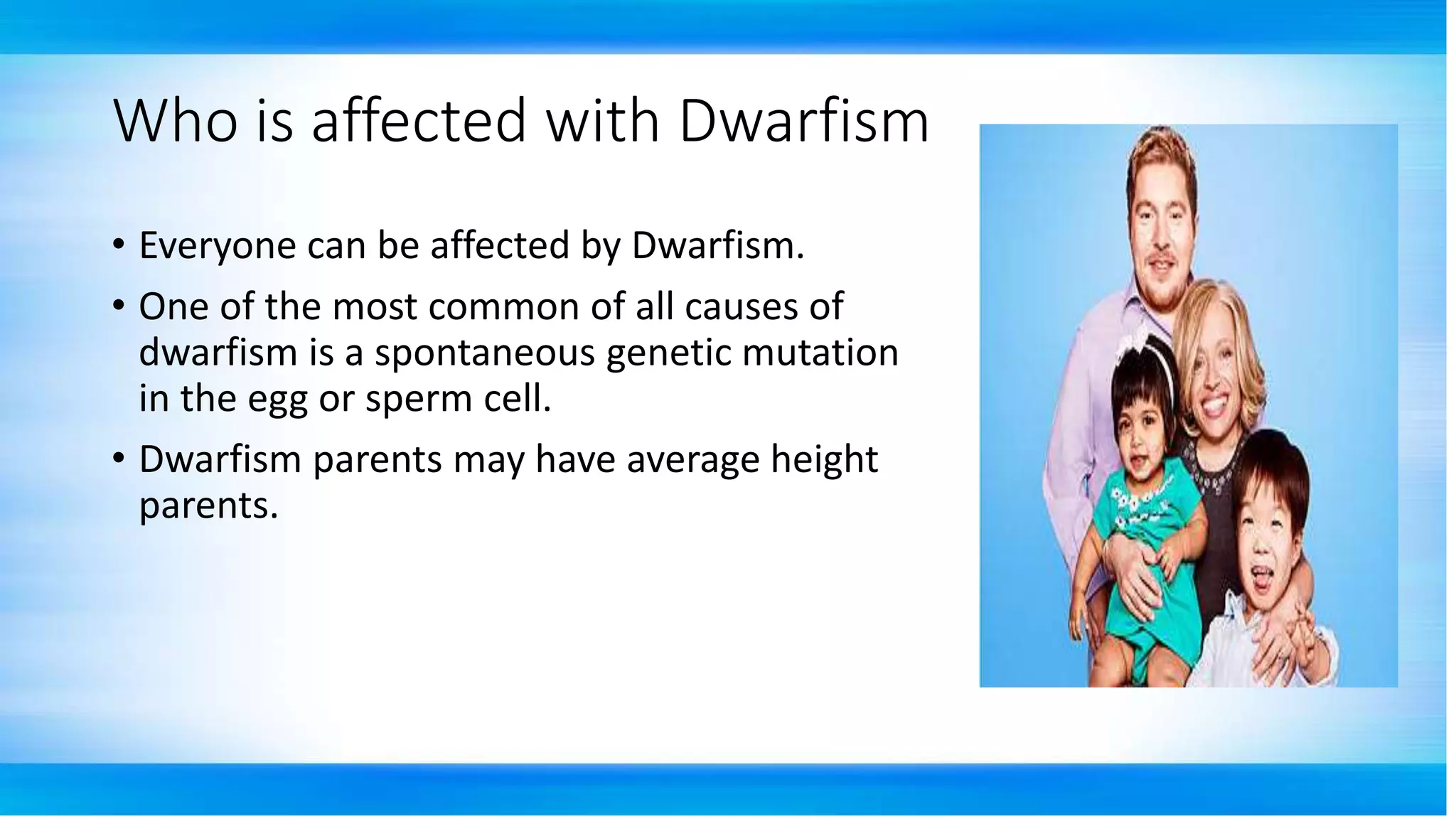 Who is affected with Dwarfism

• Everyone can be affected by Dwarfism.

• One of the most common of all causes of dwarfism is a spontaneous genetic mutation in the egg or sperm cell.

• Dwarfism parents may have average height parents.